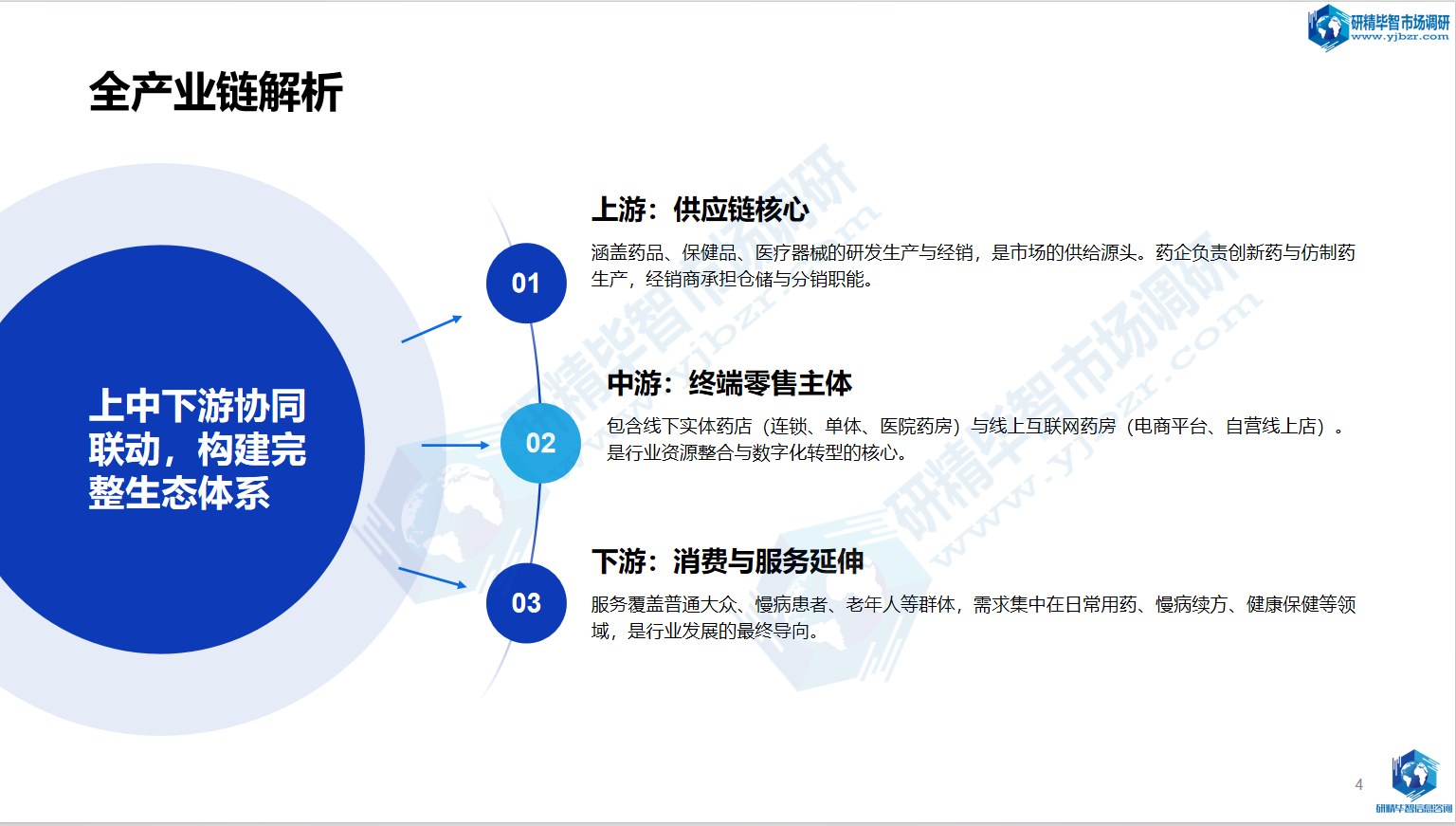 研精毕智市场调研
www.yjbzr.com

全产业链解析

上中下游协同联动，构建完整生态体系

01

上游：供应链核心

涵盖药品、保健品、医疗器械的研发生产与经销，是市场的供给源头。药企负责创新药与仿制药生产，经销商承担仓储与分销职能。

02

中游：终端零售主体

包含线下实体药店（连锁、单体、医院药房）与线上互联网药房（电商平台、自营线上店）。是行业资源整合与数字化转型的核心。

03

下游：消费与服务延伸

服务覆盖普通大众、慢病患者、老年人等群体，需求集中在日常用药、慢病续方、健康保健等领域，是行业发展的最终导向。

研精毕智市场调研
www.yjbzr.com

4

研精毕智信息咨询